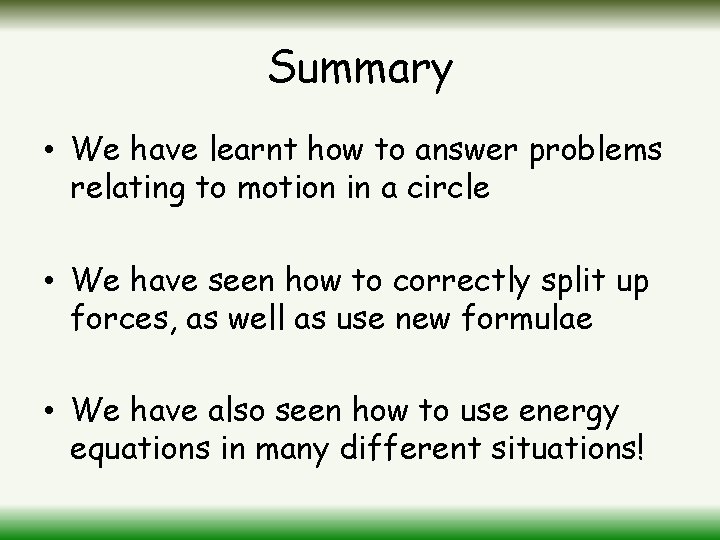 Summary

• We have learnt how to answer problems relating to motion in a circle

• We have seen how to correctly split up forces, as well as use new formulae

• We have also seen how to use energy equations in many different situations!